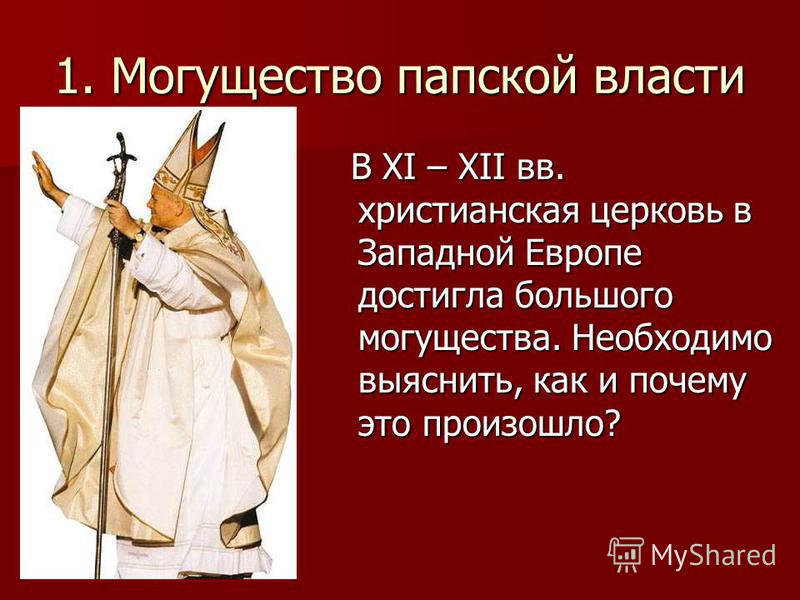 1. Могущество папской власти

В XI – XII вв. христианская церковь в Западной Европе достигла большого могущества. Необходимо выяснить, как и почему это произошло?

MyShared